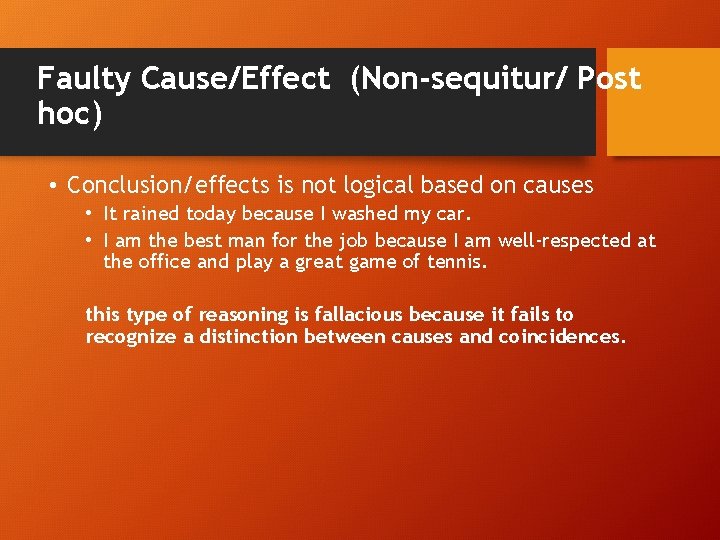 Faulty Cause/Effect (Non-sequitur/ Post hoc)

• Conclusion/effects is not logical based on causes
  • It rained today because I washed my car.
  • I am the best man for the job because I am well-respected at the office and play a great game of tennis.

this type of reasoning is fallacious because it fails to recognize a distinction between causes and coincidences.